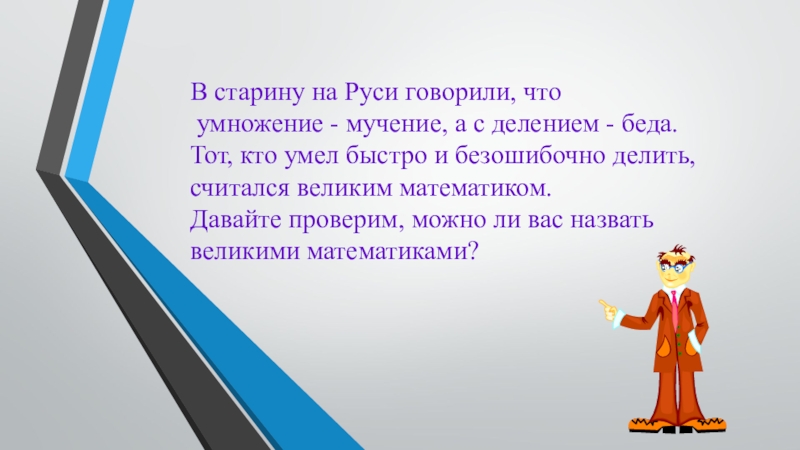 В старину на Руси говорили, что умножение - мучение, а с делением - беда. Тот, кто умел быстро и безошибочно делить, считался великим математиком. Давайте проверим, можно ли вас назвать великими математиками?